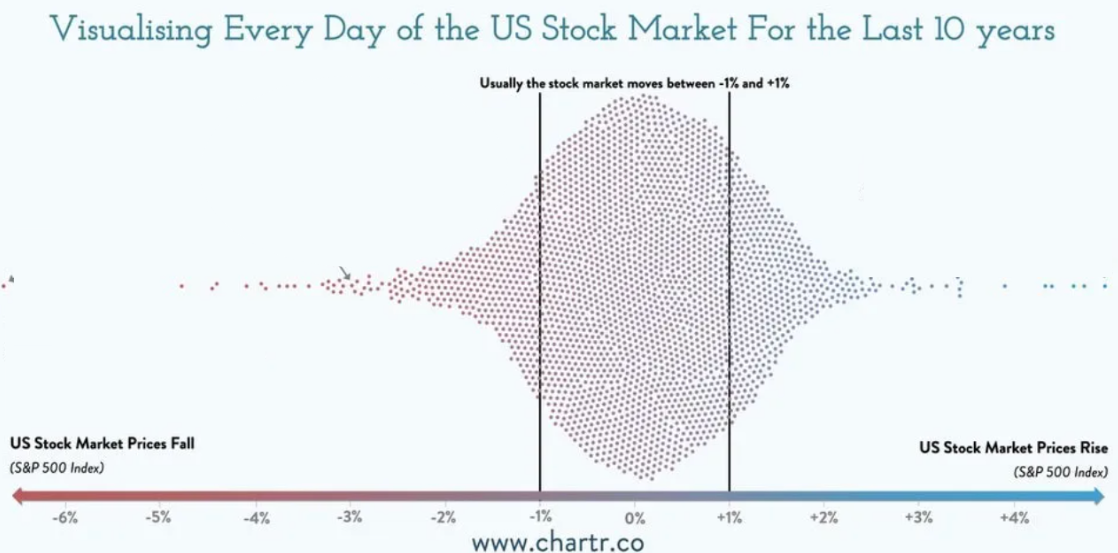 Visualising Every Day of the US Stock Market For the Last 10 years

Usually the stock market moves between -1% and +1%

US Stock Market Prices Fall
(S&P 500 Index)

US Stock Market Prices Rise
(S&P 500 Index)

-6% -5% -4% -3% -2% -1% 0% +1% +2% +3% +4%

www.chartr.co